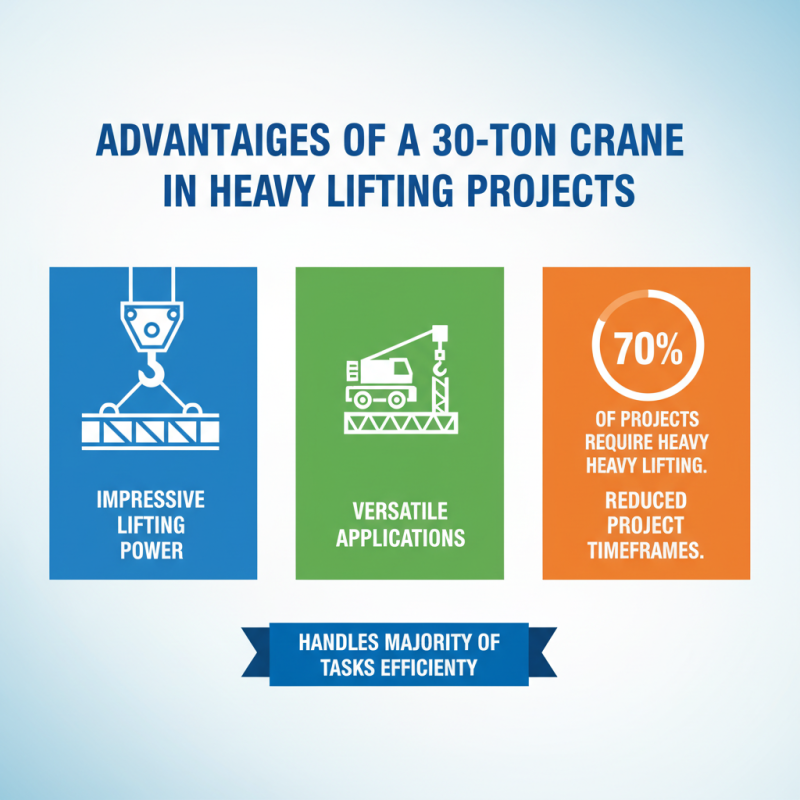 ADVANTAIGES OF A 30-TON CRANE IN HEAVY LIFTING PROJECTS

IMPRESSIVE LIFTING POWER

VERSATILE APPLICATIONS

70%

OF PROJECTS REQUIRE HEAVY HEAVY LIFTING.

REDUCED PROJECT TIMEFRAMES.

HANDLES MAJORITY OF TASKS EFFICIENTY